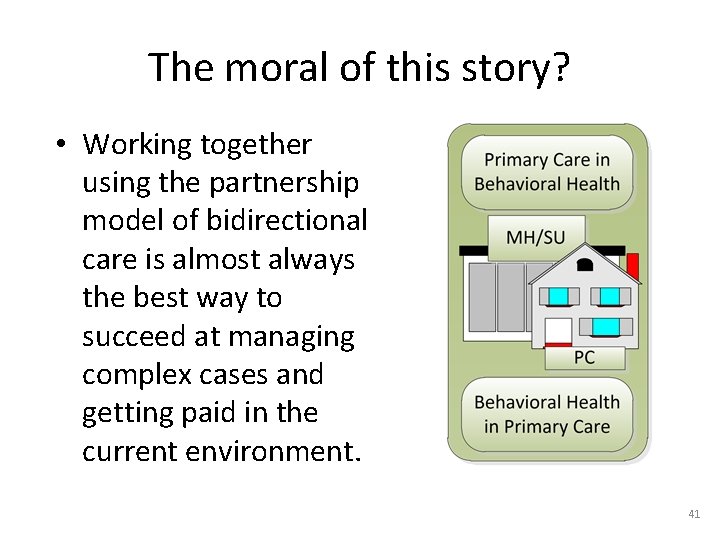 The moral of this story?

• Working together using the partnership model of bidirectional care is almost always the best way to succeed at managing complex cases and getting paid in the current environment.

Primary Care in Behavioral Health

MH/SU

PC

Behavioral Health in Primary Care

41